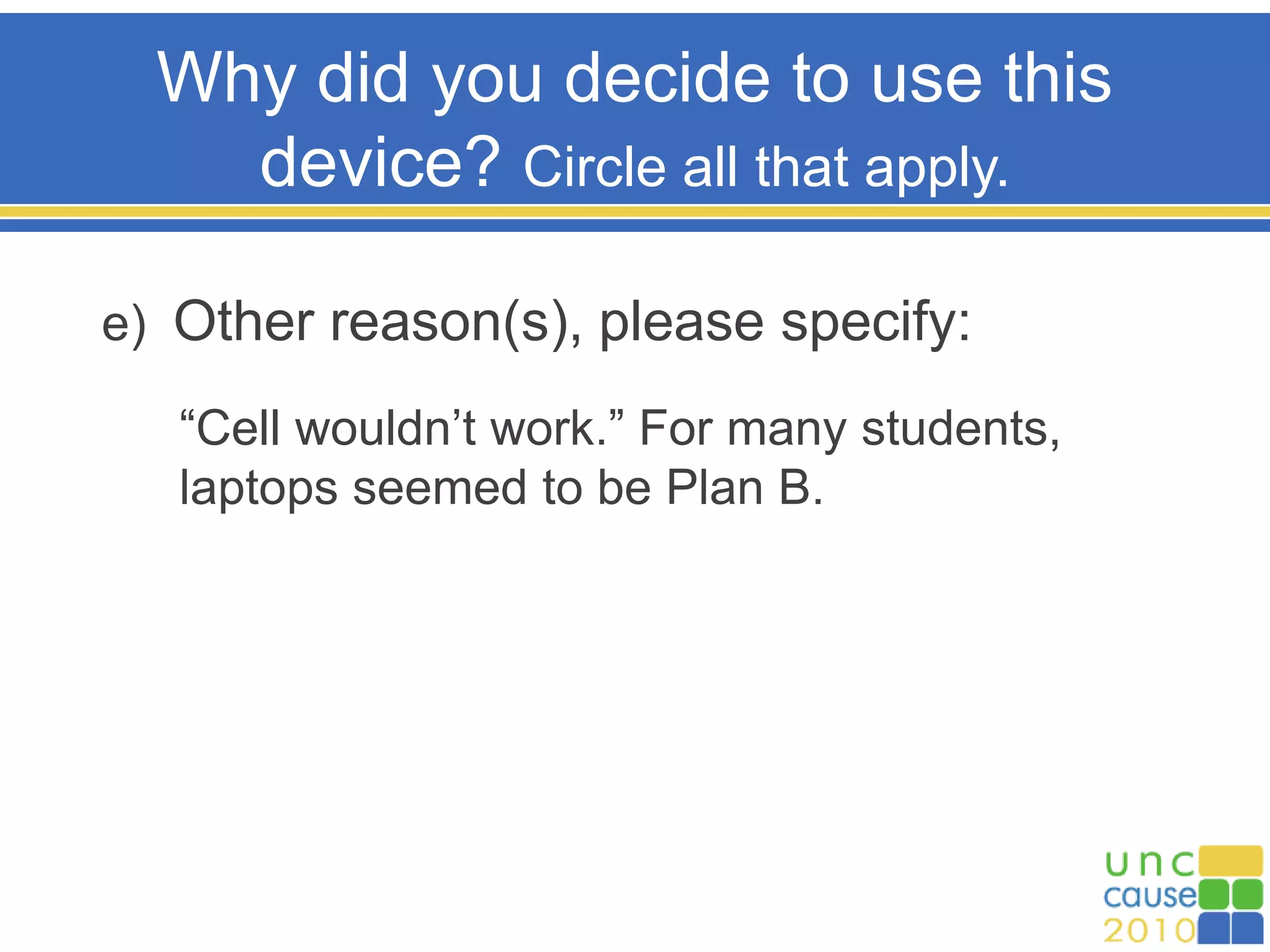 Why did you decide to use this device? Circle all that apply.

e) Other reason(s), please specify:

“Cell wouldn’t work.” For many students, laptops seemed to be Plan B.

unc
cause
2010